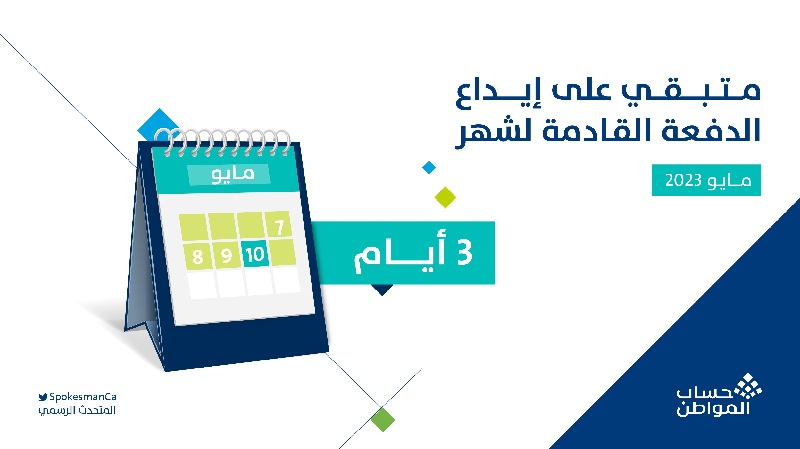 متبقي على إيداع
الدفعة القادمة لشهر

مايو 2023

3 أيام

مايو

7
8 9 10

SpokesmanCa
المتحدث الرسمي

حساب
المواطن